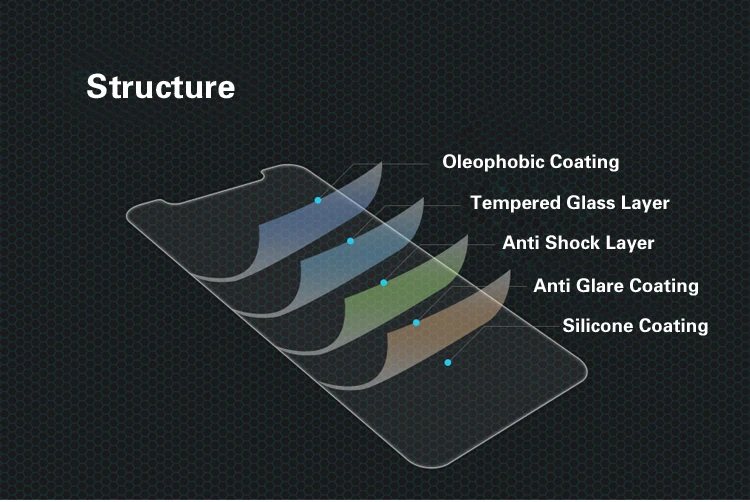 Structure

Oleophobic Coating

Tempered Glass Layer

Anti Shock Layer

Anti Glare Coating

Silicone Coating